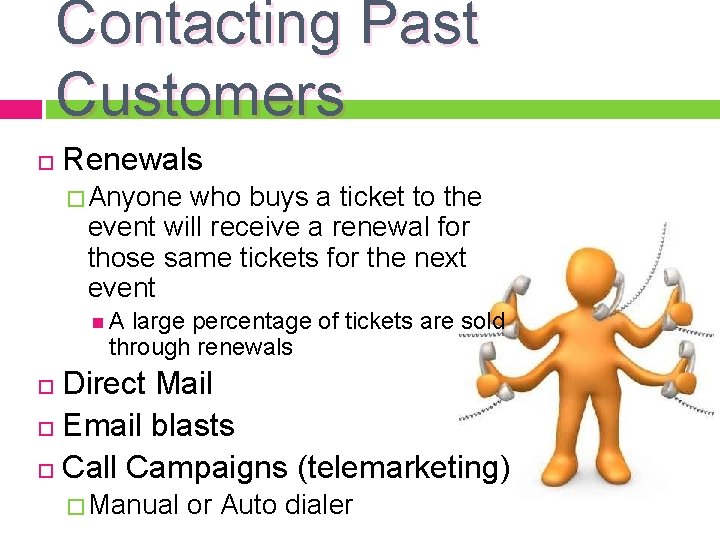 Contacting Past Customers

Renewals

Anyone who buys a ticket to the event will receive a renewal for those same tickets for the next event

A large percentage of tickets are sold through renewals

Direct Mail

Email blasts

Call Campaigns (telemarketing)

Manual or Auto dialer